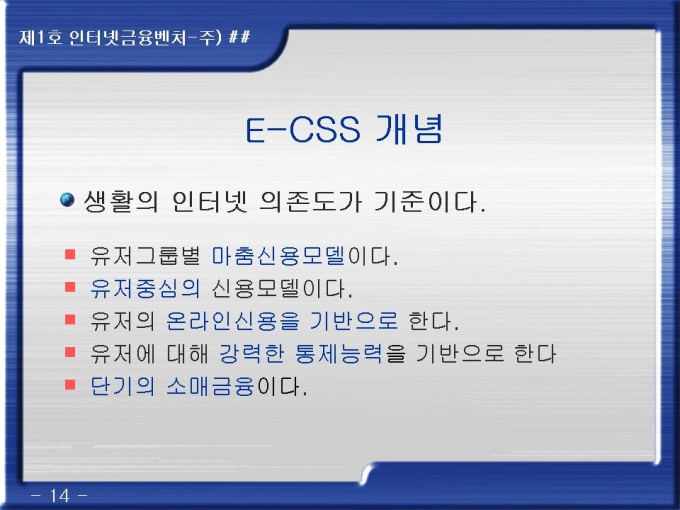 제1호 인터넷금융벤처-주) ##

E-CSS 개념

생활의 인터넷 의존도가 기준이다.

유저그룹별 마춤신용모델이다.
유저중심의 신용모델이다.
유저의 온라인신용을 기반으로 한다.
유저에 대해 강력한 통제능력을 기반으로 한다
단기의 소매금융이다.

- 14 -